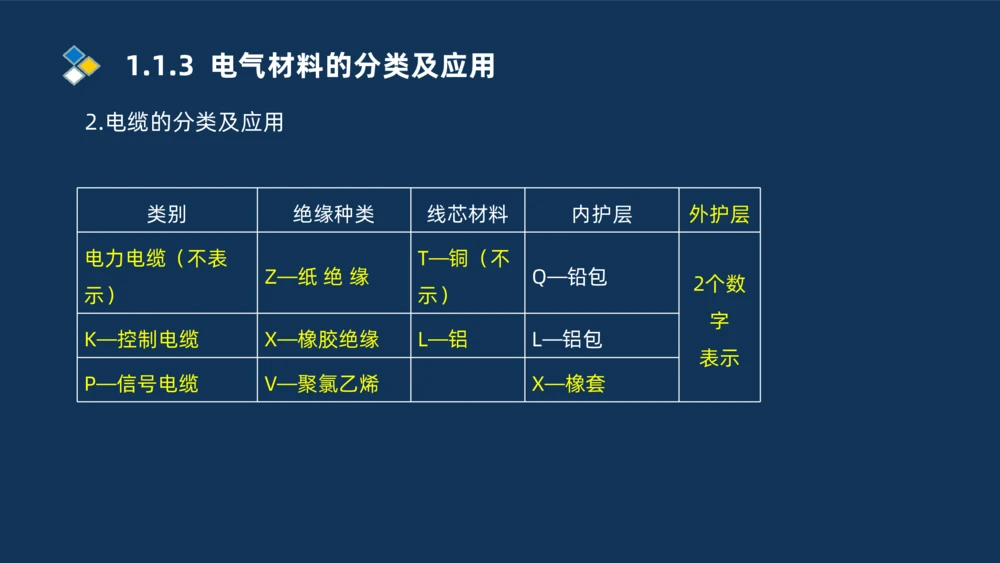 1.1.3 电气材料的分类及应用

2.电缆的分类及应用

| 类别 | 绝缘种类 | 线芯材料 | 内护层 | 外护层 |
|---|---|---|---|---|
| 电力电缆（不表示） | Z—纸 绝 缘 | T—铜（不示） | Q—铅包 | 2个数字表示 |
| K—控制电缆 | X—橡胶绝缘 | L—铝 | L—铝包 | |
| P—信号电缆 | V—聚氯乙烯 | | X—橡套 | |